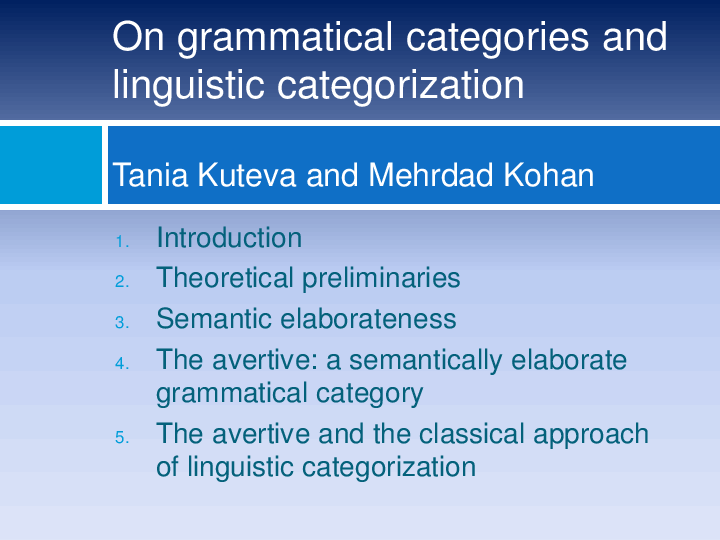 On grammatical categories and linguistic categorization

Tania Kuteva and Mehrdad Kohan

1. Introduction
2. Theoretical preliminaries
3. Semantic elaborateness
4. The avertive: a semantically elaborate grammatical category
5. The avertive and the classical approach of linguistic categorization